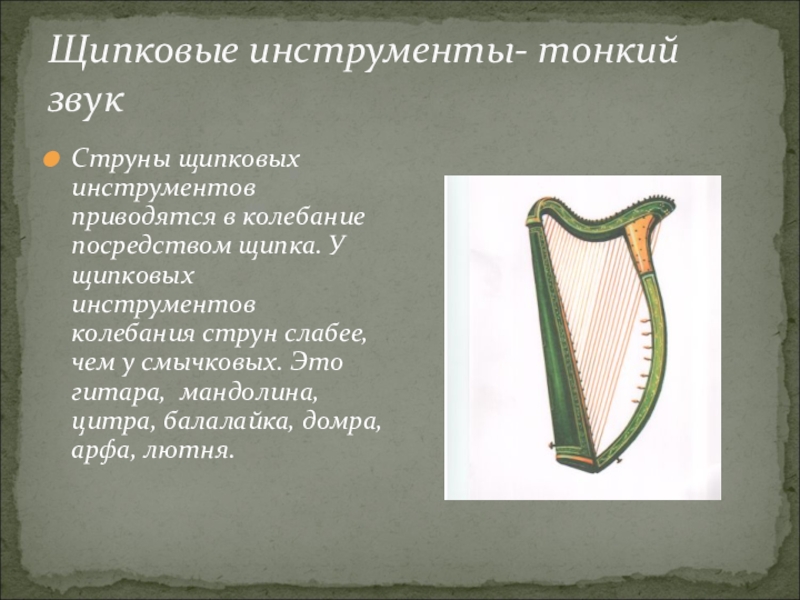 Щипковые инструменты- тонкий звук

Струны щипковых инструментов приводятся в колебание посредством щипка. У щипковых инструментов колебания струн слабее, чем у смычковых. Это гитара,  мандолина, цитра, балалайка, домра, арфа, лютня.